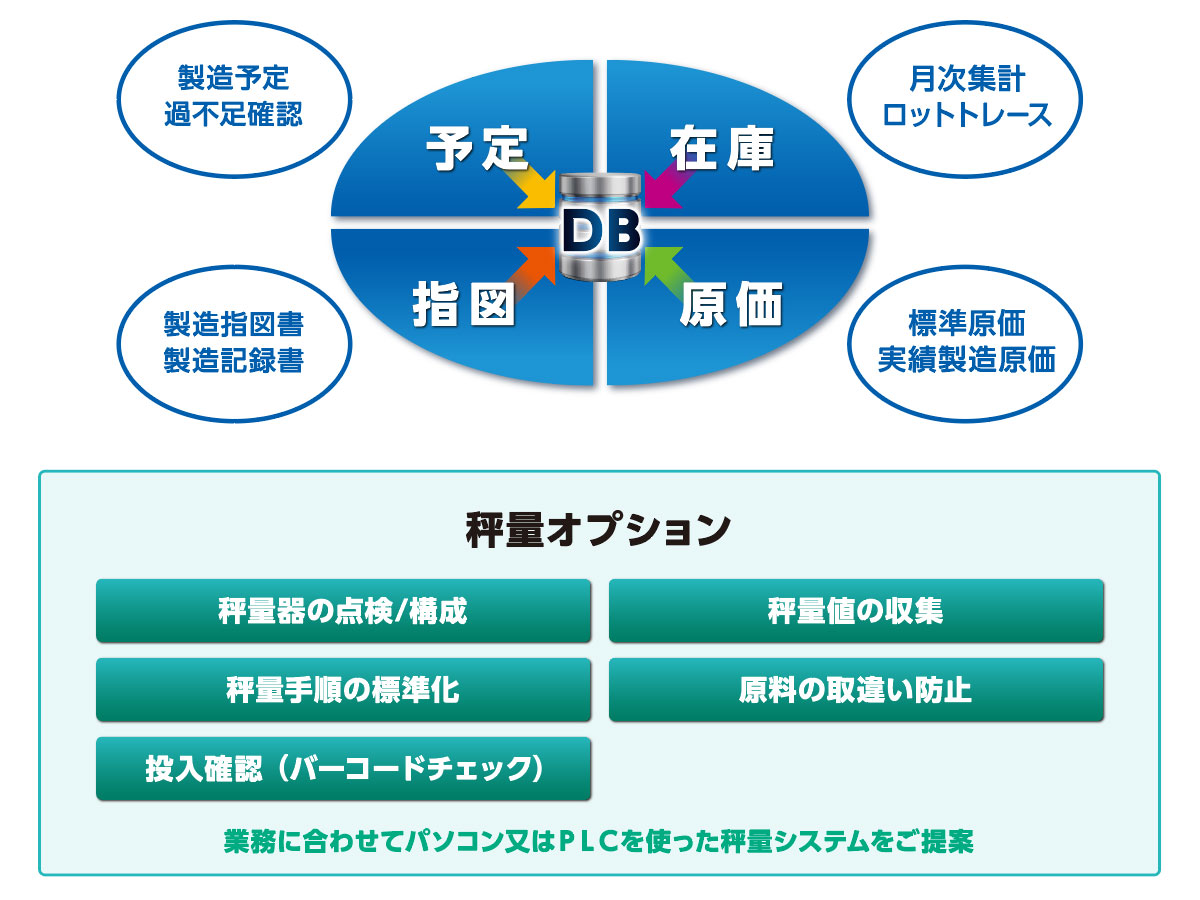 製造予定
過不足確認

月次集計
ロットトレース

予定

在庫

DB

指図

原価

製造指図書
製造記録書

標準原価
実績製造原価

秤量オプション

秤量器の点検/構成

秤量値の収集

秤量手順の標準化

原料の取違い防止

投入確認（バーコードチェック）

業務に合わせてパソコン又はＰＬＣを使った秤量システムをご提案